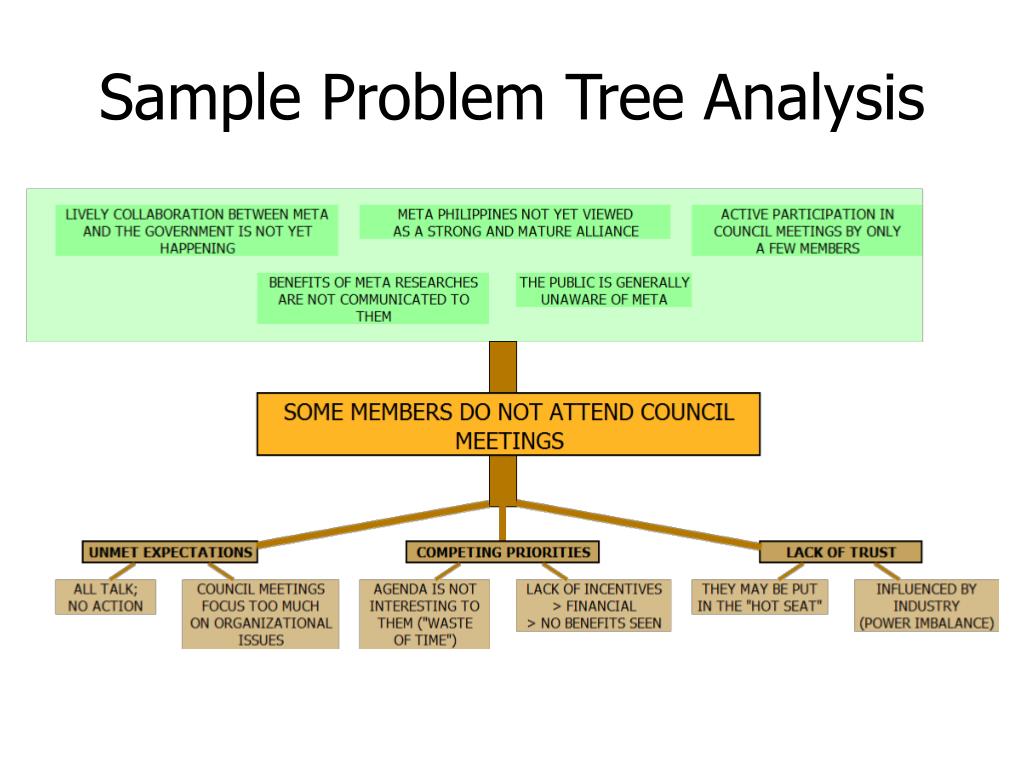 Sample Problem Tree Analysis

LIVELY COLLABORATION BETWEEN META AND THE GOVERNMENT IS NOT YET HAPPENING

META PHILIPPINES NOT YET VIEWED AS A STRONG AND MATURE ALLIANCE

ACTIVE PARTICIPATION IN COUNCIL MEETINGS BY ONLY A FEW MEMBERS

BENEFITS OF META RESEARCHES ARE NOT COMMUNICATED TO THEM

THE PUBLIC IS GENERALLY UNAWARE OF META

SOME MEMBERS DO NOT ATTEND COUNCIL MEETINGS

UNMET EXPECTATIONS

COMPETING PRIORITIES

LACK OF TRUST

ALL TALK; NO ACTION

COUNCIL MEETINGS FOCUS TOO MUCH ON ORGANIZATIONAL ISSUES

AGENDA IS NOT INTERESTING TO THEM ("WASTE OF TIME")

LACK OF INCENTIVES > FINANCIAL > NO BENEFITS SEEN

THEY MAY BE PUT IN THE "HOT SEAT"

INFLUENCED BY INDUSTRY (POWER IMBALANCE)